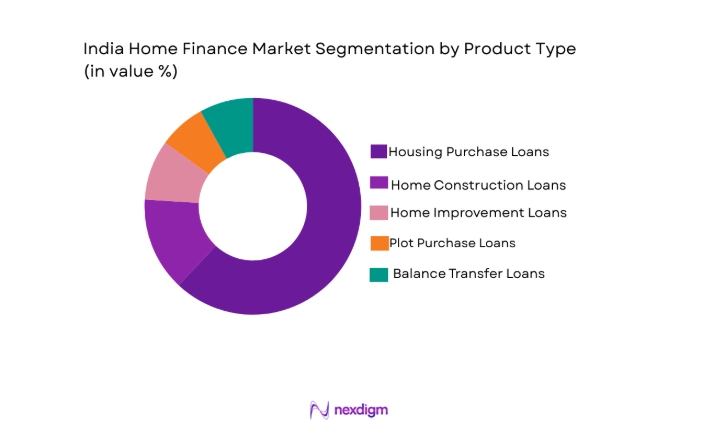 India Home Finance Market Segmentation by Product Type (in value %)

Housing Purchase Loans
Home Construction Loans
Home Improvement Loans
Plot Purchase Loans
Balance Transfer Loans

nexdigm